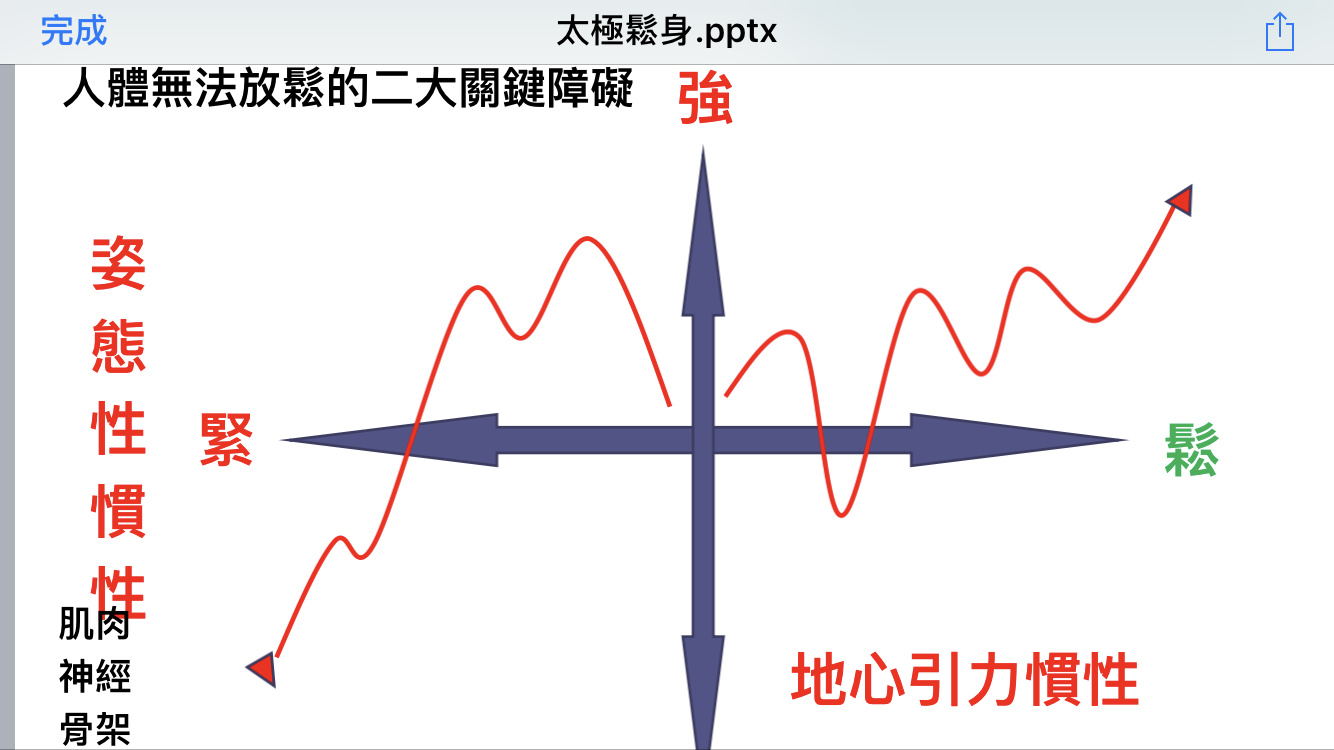 完成

太極鬆身.pptx

人體無法放鬆的二大關鍵障礙

強

姿態性慣性

緊

鬆

肌肉
神經
骨架

地心引力慣性